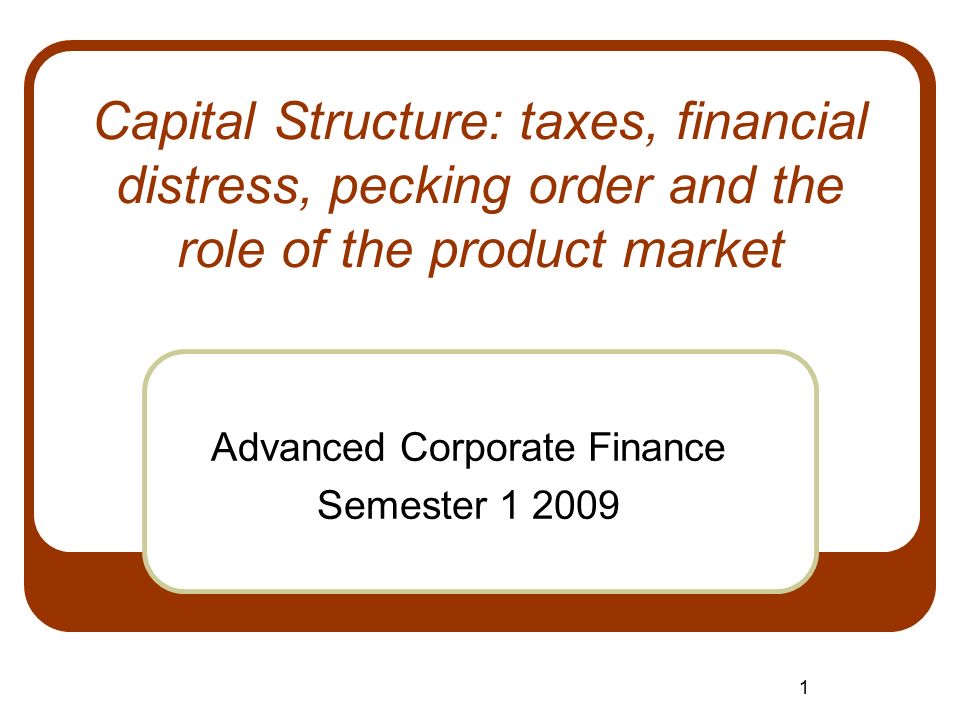 Capital Structure: taxes, financial distress, pecking order and the role of the product market

Advanced Corporate Finance
Semester 1 2009

1